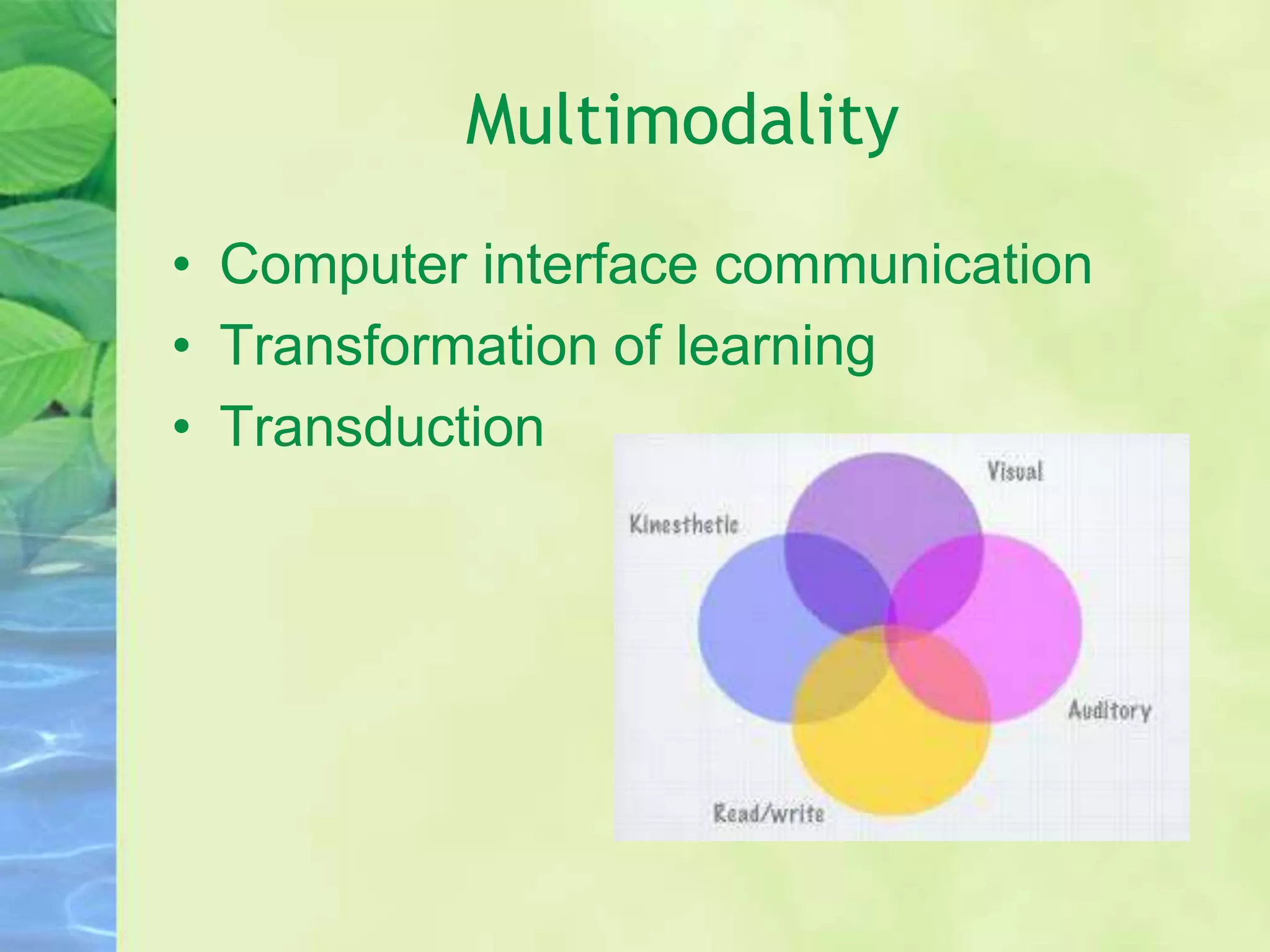 Multimodality

• Computer interface communication
• Transformation of learning
• Transduction

Visual
Kinesthetic
Auditory
Read/write